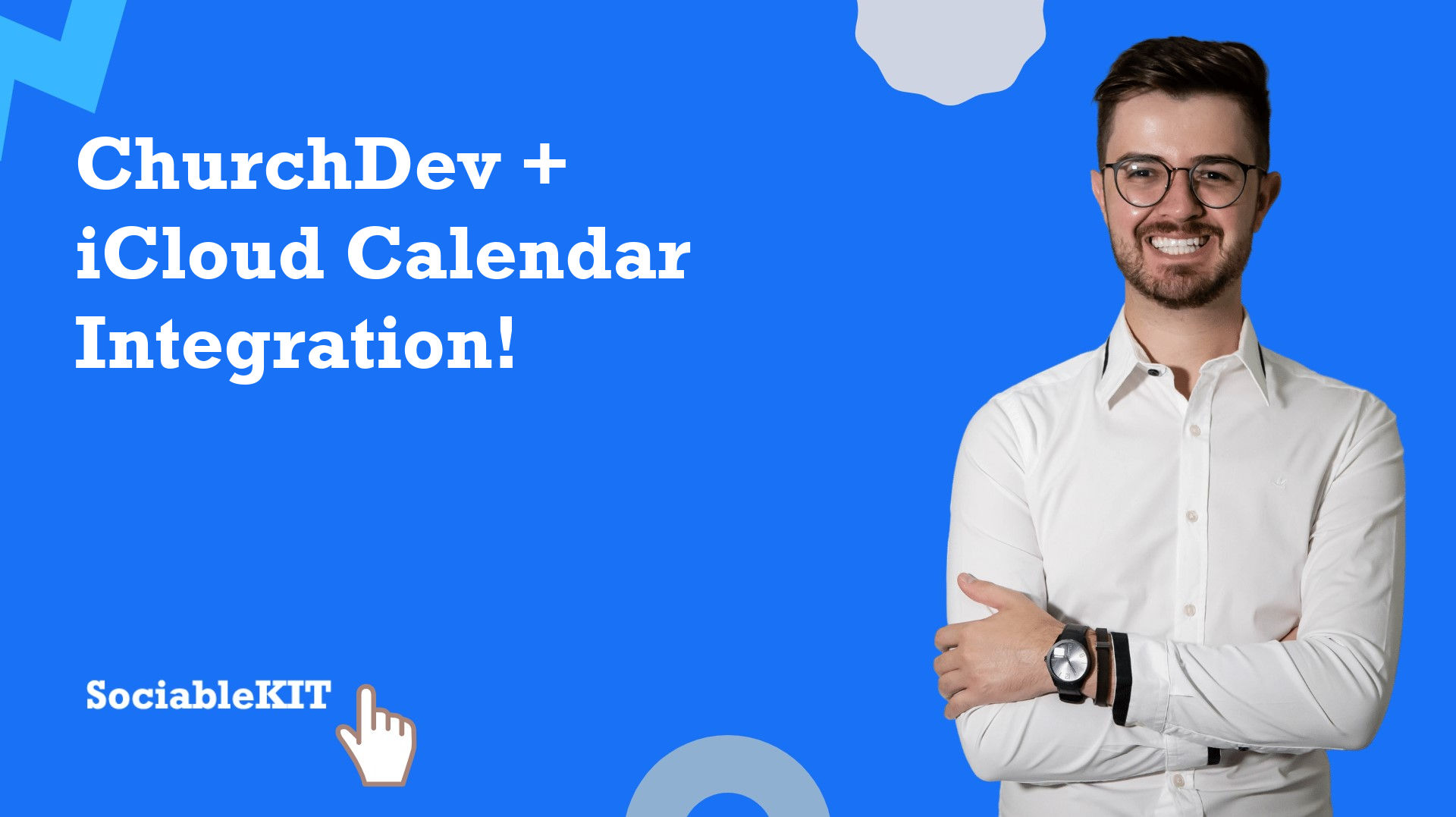 ChurchDev + iCloud Calendar Integration!

SociableKIT